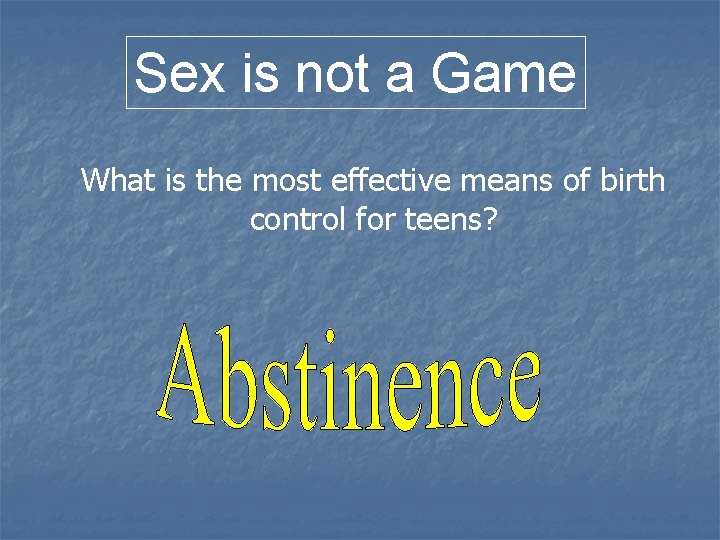 Sex is not a Game

What is the most effective means of birth control for teens?

Abstinence